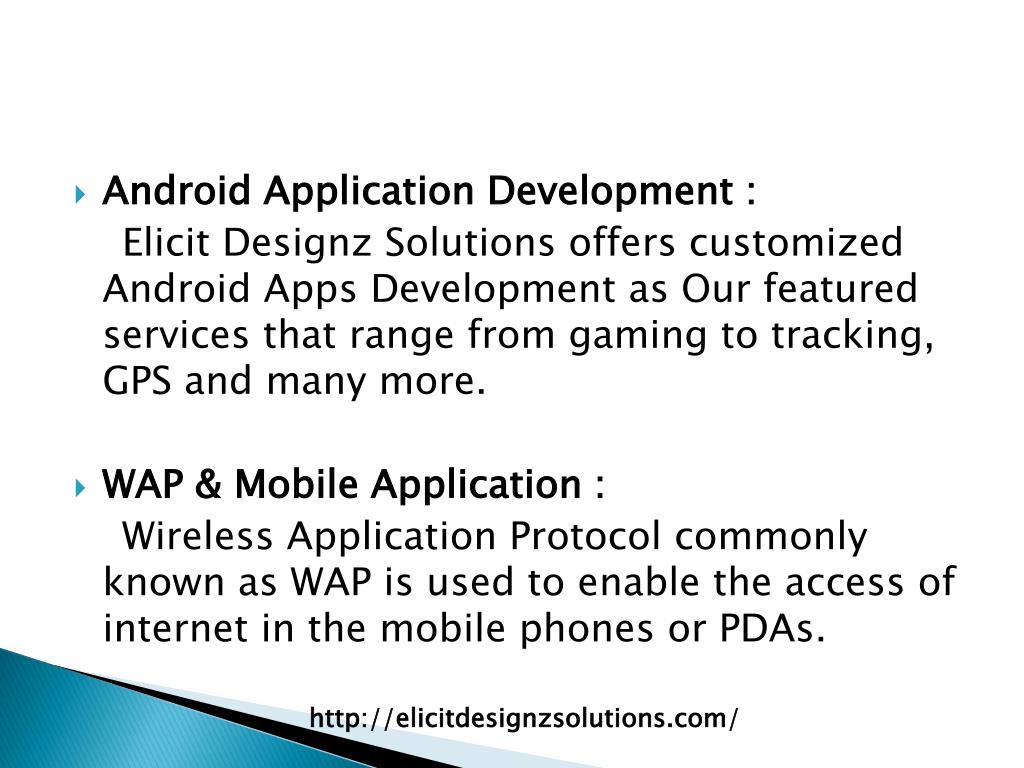 Android Application Development :

Elicit Designz Solutions offers customized Android Apps Development as Our featured services that range from gaming to tracking, GPS and many more.

WAP & Mobile Application :

Wireless Application Protocol commonly known as WAP is used to enable the access of internet in the mobile phones or PDAs.

http://elicitdesignzsolutions.com/